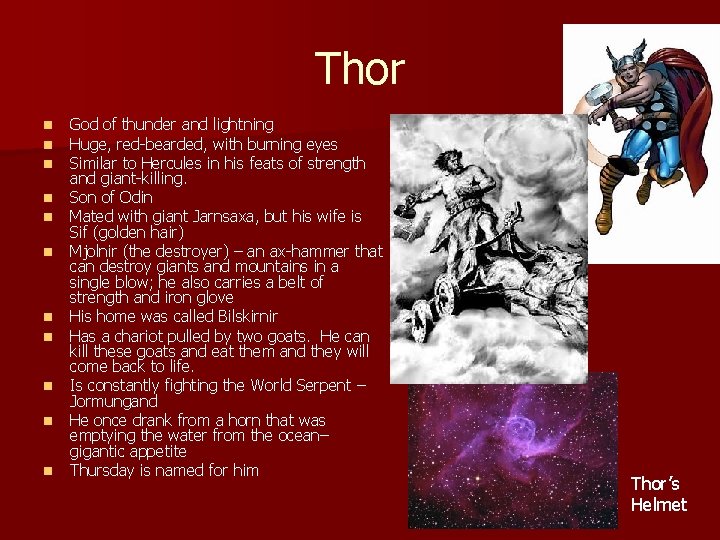 Thor

- God of thunder and lightning
- Huge, red-bearded, with burning eyes
- Similar to Hercules in his feats of strength and giant-killing.
- Son of Odin
- Mated with giant Jarnsaxa, but his wife is Sif (golden hair)
- Mjolnir (the destroyer) – an ax-hammer that can destroy giants and mountains in a single blow; he also carries a belt of strength and iron glove
- His home was called Bilskirnir
- Has a chariot pulled by two goats. He can kill these goats and eat them and they will come back to life.
- Is constantly fighting the World Serpent – Jormungand
- He once drank from a horn that was emptying the water from the ocean– gigantic appetite
- Thursday is named for him

Thor's Helmet